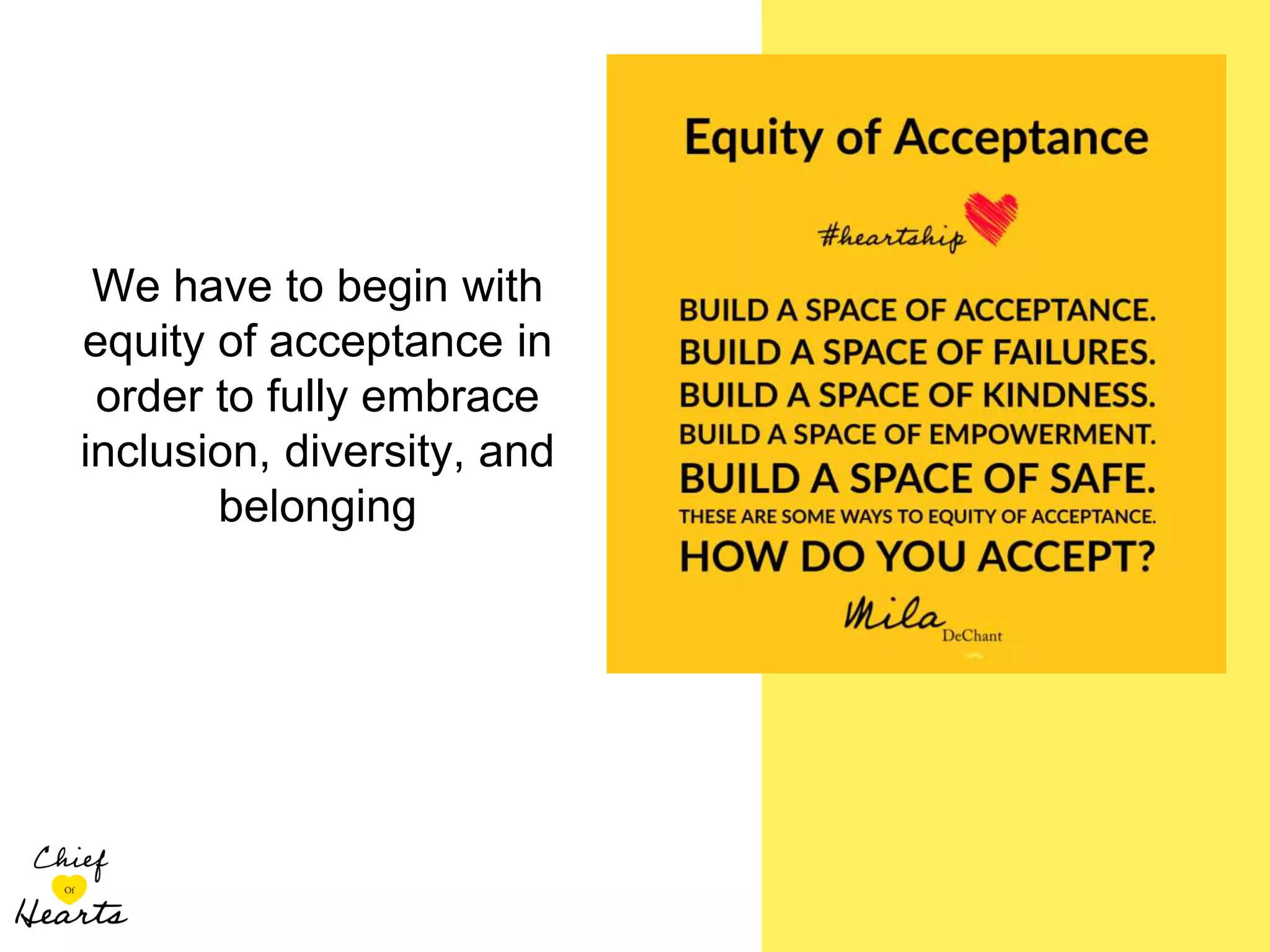 We have to begin with equity of acceptance in order to fully embrace inclusion, diversity, and belonging

Equity of Acceptance

#heartship

BUILD A SPACE OF ACCEPTANCE.
BUILD A SPACE OF FAILURES.
BUILD A SPACE OF KINDNESS.
BUILD A SPACE OF EMPOWERMENT.
BUILD A SPACE OF SAFE.
THESE ARE SOME WAYS TO EQUITY OF ACCEPTANCE.
HOW DO YOU ACCEPT?

Mila DeChant

Chief Of Hearts